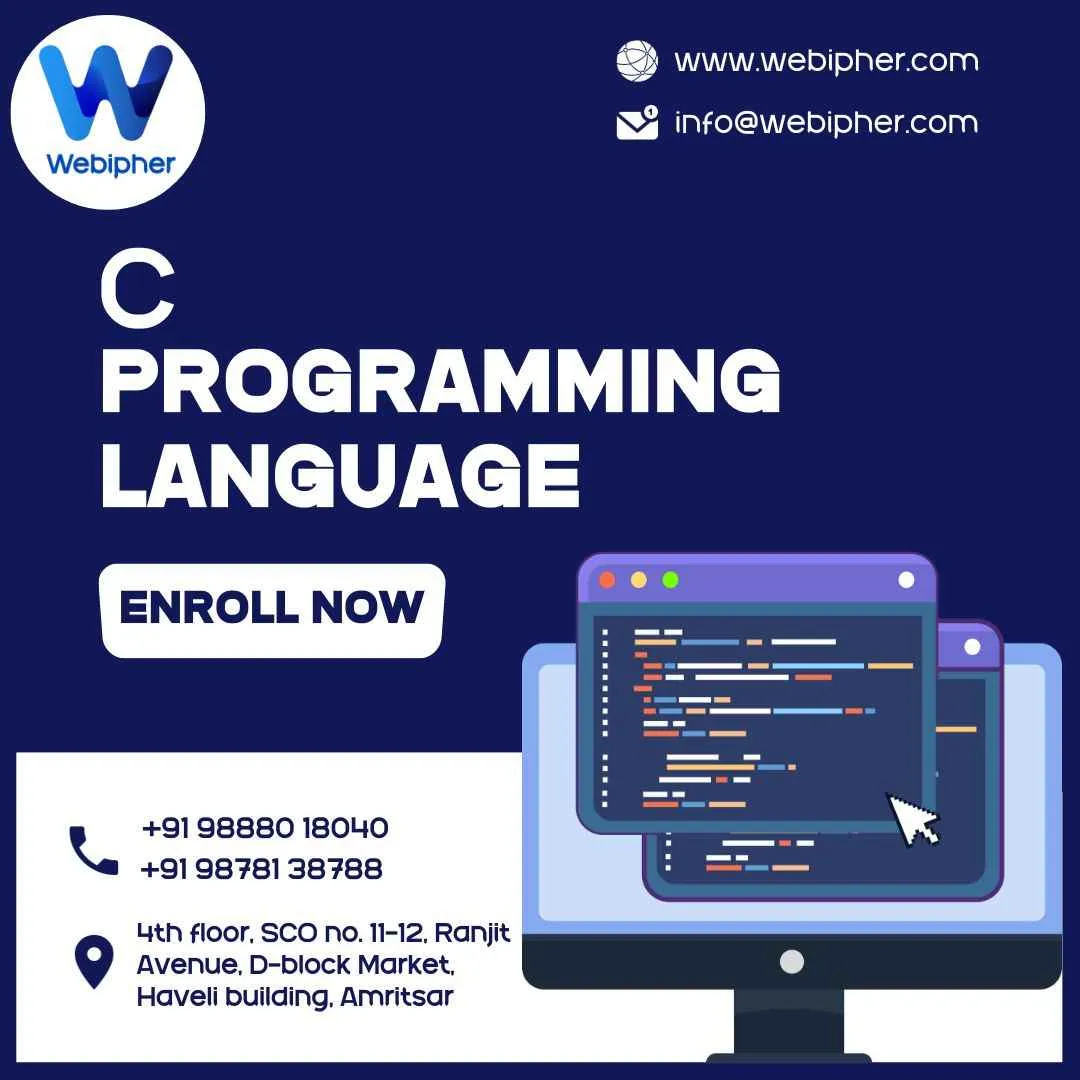 Webipher

www.webipher.com

info@webipher.com

C PROGRAMMING LANGUAGE

ENROLL NOW

+91 98880 18040
+91 98781 38788

4th floor, SCO no. 11-12, Ranjit Avenue, D-block Market, Haveli building, Amritsar